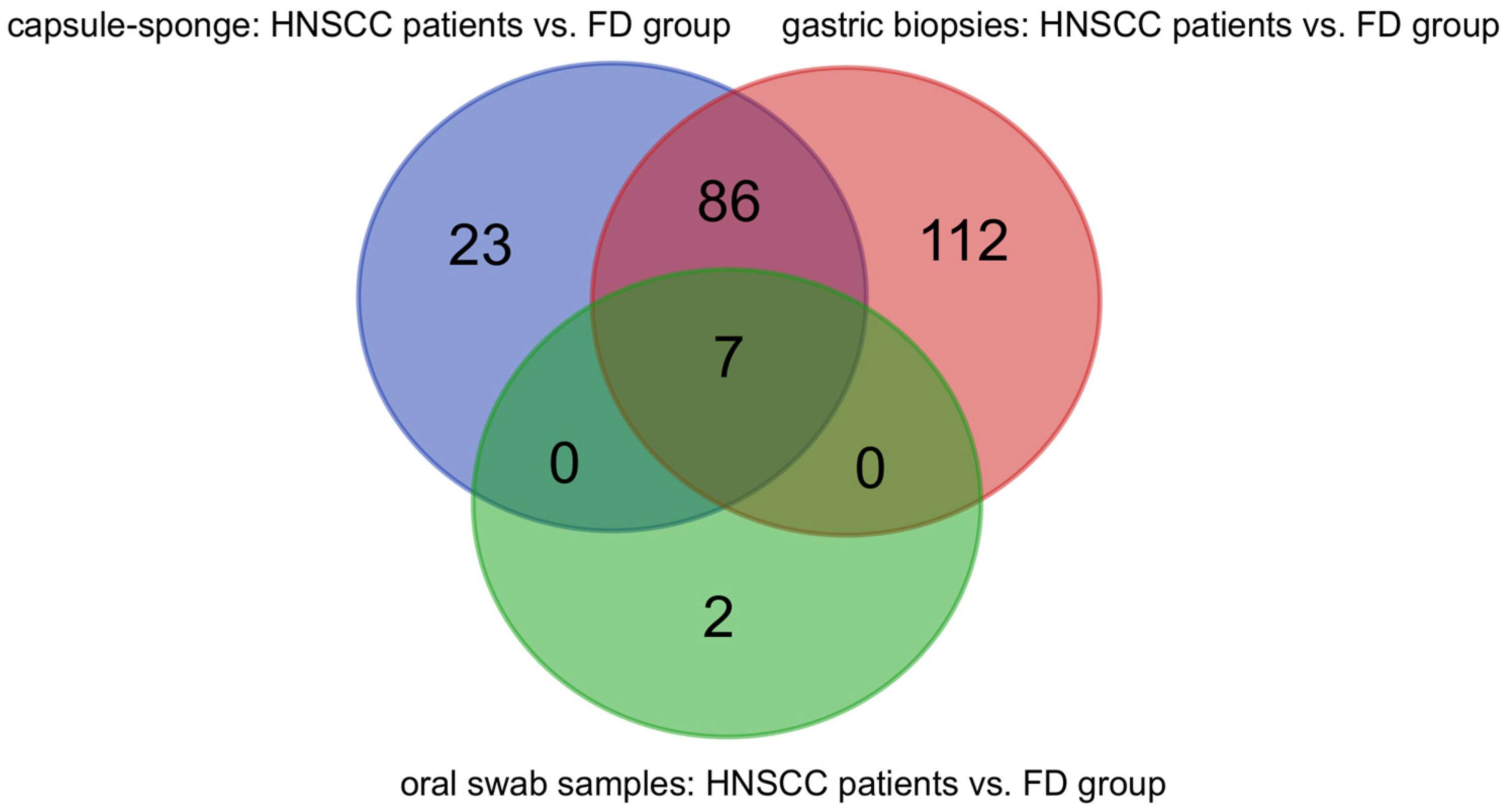 capsule-sponge: HNSCC patients vs. FD group

gastric biopsies: HNSCC patients vs. FD group

23

86

112

7

0

0

2

oral swab samples: HNSCC patients vs. FD group